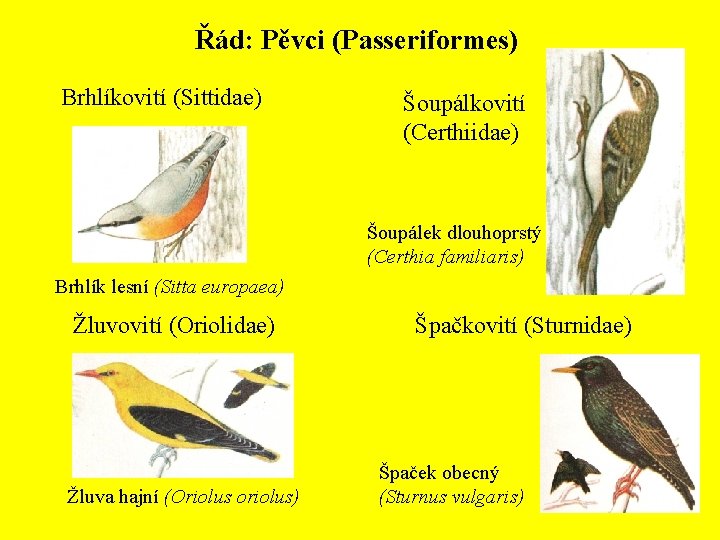 Řád: Pěvci (Passeriformes)

Brhlíkovití (Sittidae)

Brhlík lesní (Sitta europaea)

Šoupálkovití (Certhiidae)

Šoupálek dlouhoprstý (Certhia familiaris)

Žluvovití (Oriolidae)

Žluva hajní (Oriolus oriolus)

Špačkovití (Sturnidae)

Špaček obecný (Sturnus vulgaris)